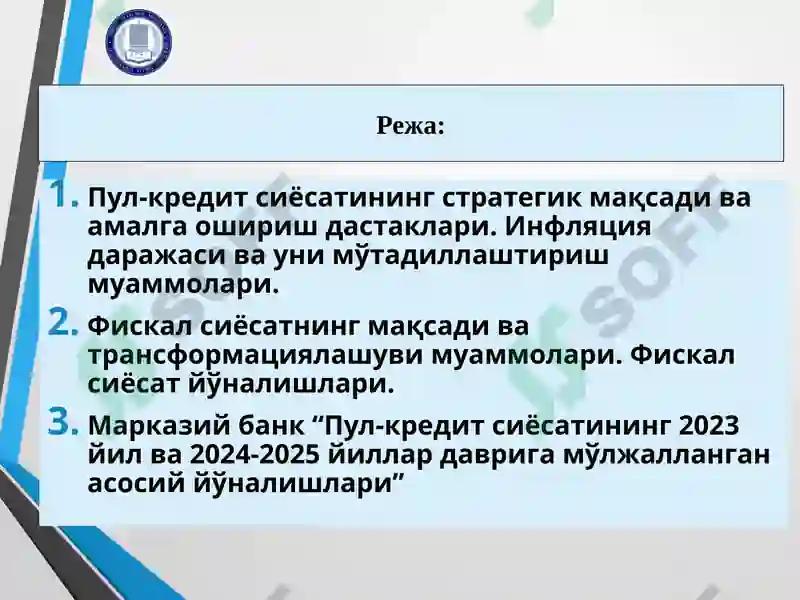 Режа:

1. Пул-кредит сиёсатининг стратегик мақсади ва амалга ошириш дастаклари. Инфляция даражаси ва уни мўтадиллаштириш муаммолари.

2. Фискал сиёсатнинг мақсади ва трансформациялашуви муаммолари. Фискал сиёсат йўналишлари.

3. Марказий банк “Пул-кредит сиёсатининг 2023 йил ва 2024-2025 йиллар даврига мўлжалланган асосий йўналишлари”

SOFT